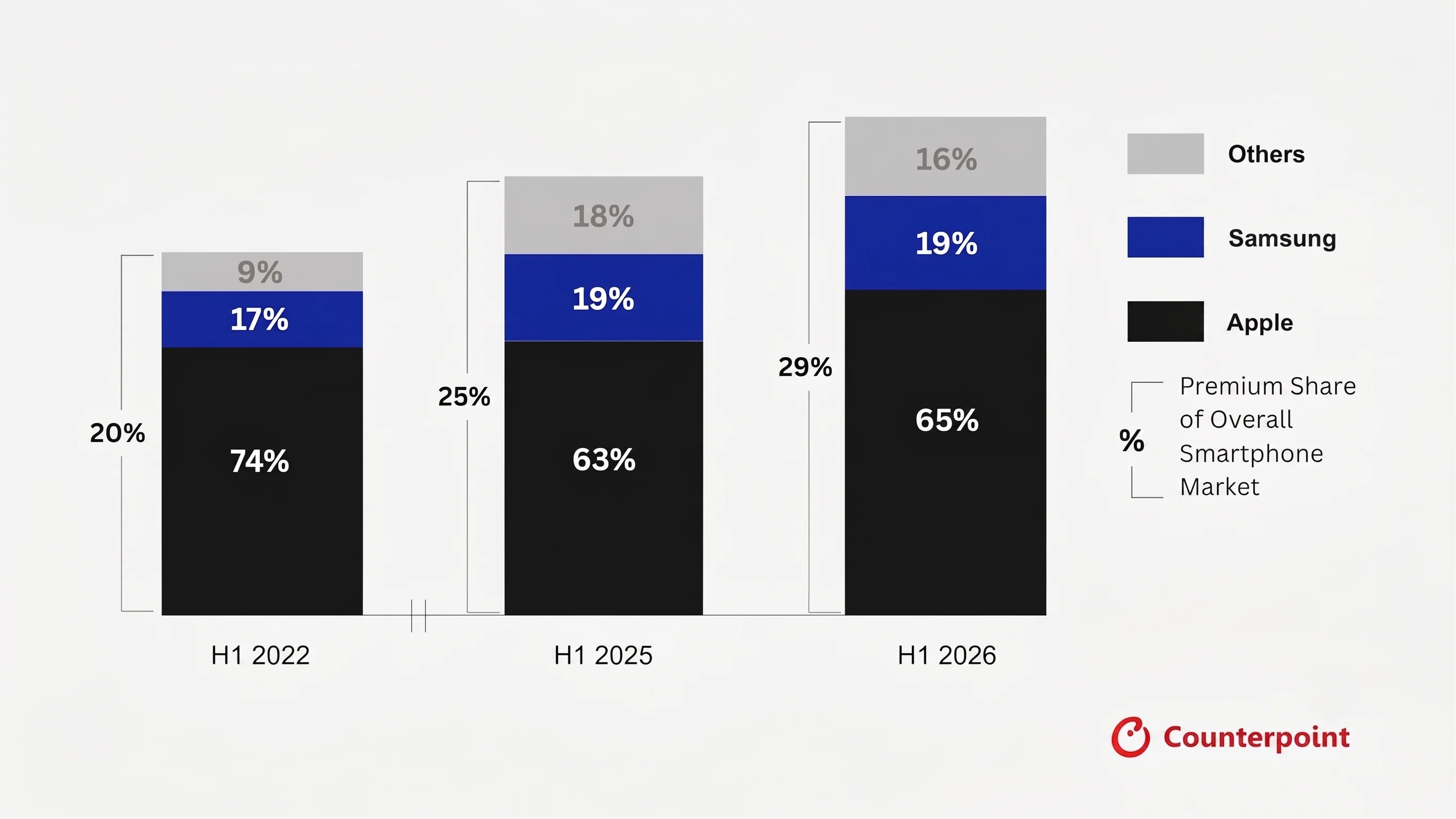 20%

9%

17%

74%

H1 2022

25%

18%

19%

63%

H1 2025

29%

16%

19%

65%

H1 2026

Others

Samsung

Apple

% Premium Share of Overall Smartphone Market

Counterpoint